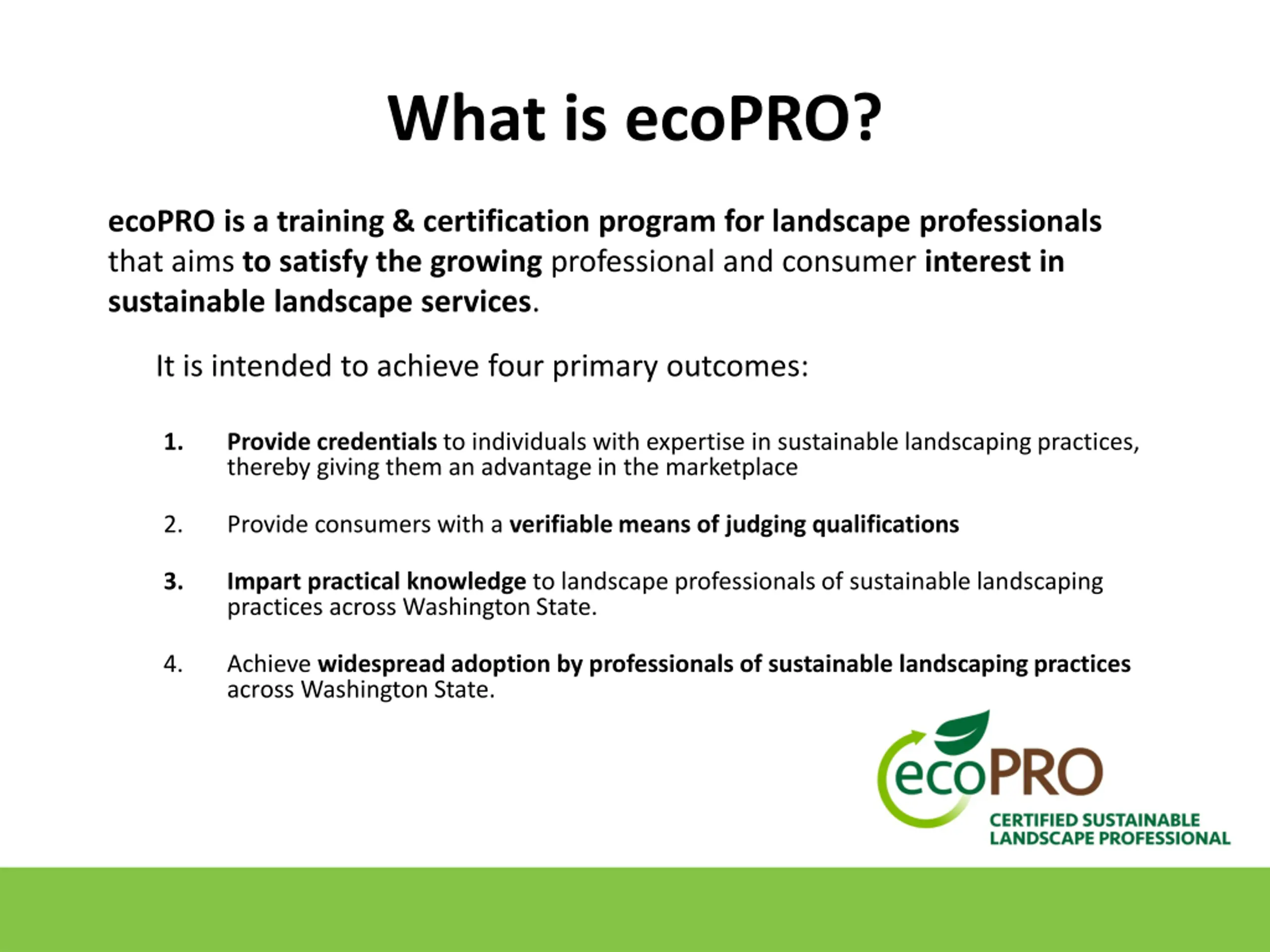 What is ecoPRO?

ecoPRO is a training & certification program for landscape professionals that aims to satisfy the growing professional and consumer interest in sustainable landscape services.

It is intended to achieve four primary outcomes:

1. Provide credentials to individuals with expertise in sustainable landscaping practices, thereby giving them an advantage in the marketplace

2. Provide consumers with a verifiable means of judging qualifications

3. Impart practical knowledge to landscape professionals of sustainable landscaping practices across Washington State.

4. Achieve widespread adoption by professionals of sustainable landscaping practices across Washington State.

ecoPRO
CERTIFIED SUSTAINABLE LANDSCAPE PROFESSIONAL